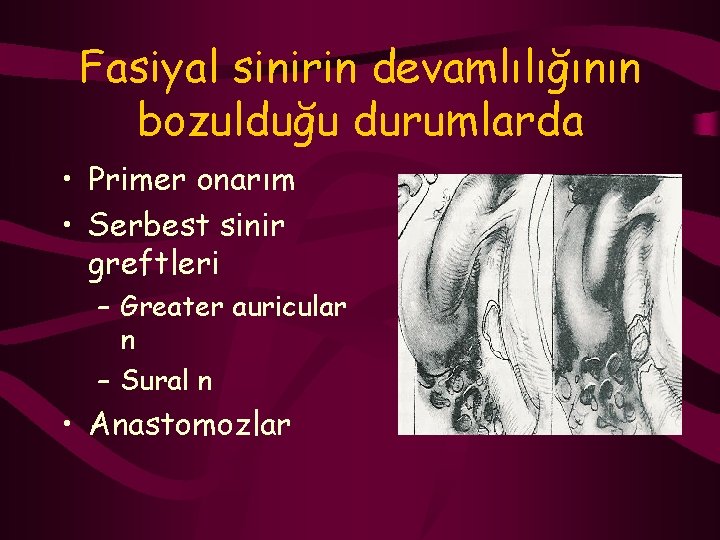 Fasiyal sinirin devamlılığının bozulduğu durumlarda

• Primer onarım
• Serbest sinir greftleri
– Greater auricular n
– Sural n
• Anastomozlar